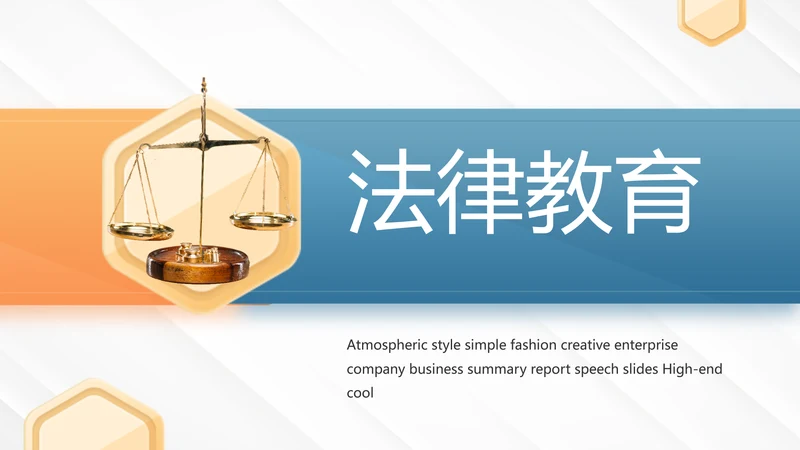 法律教育

Atmospheric style simple fashion creative enterprise company business summary report speech slides High-end cool